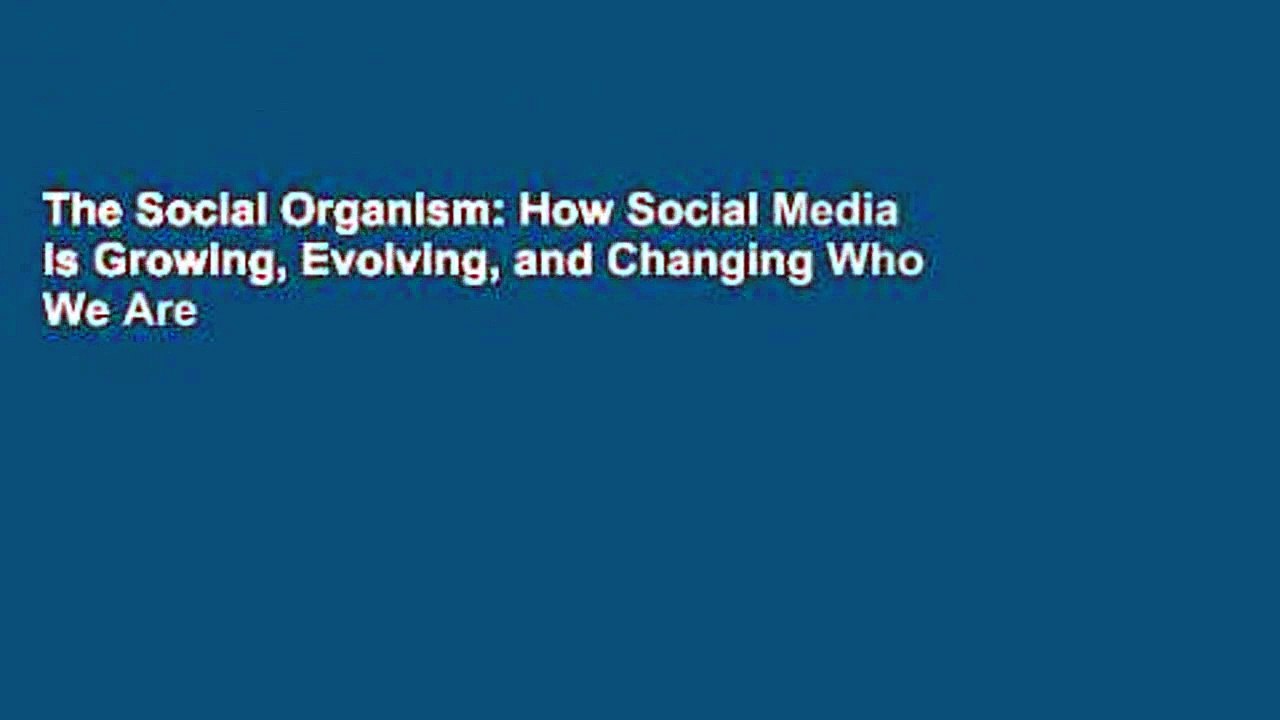 The Social Organism: How Social Media Is Growing, Evolving, and Changing Who We Are